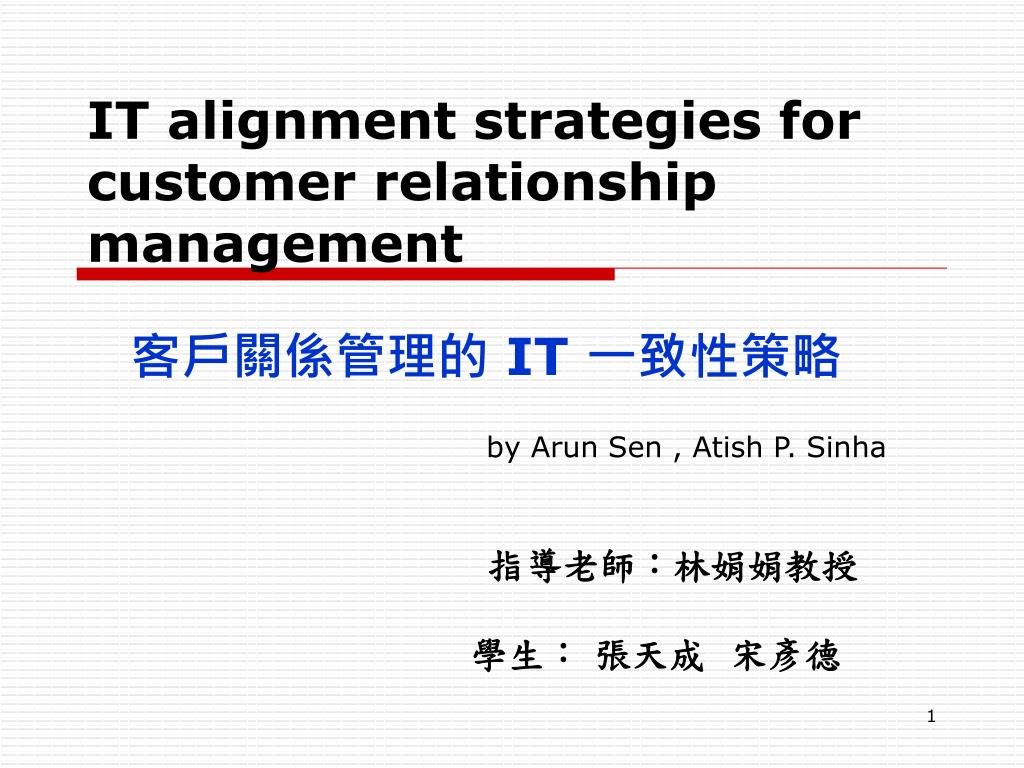 IT alignment strategies for customer relationship management

客戶關係管理的 IT 一致性策略

by Arun Sen , Atish P. Sinha

指導老師：林娟娟教授

學生： 張天成　宋彥德

1